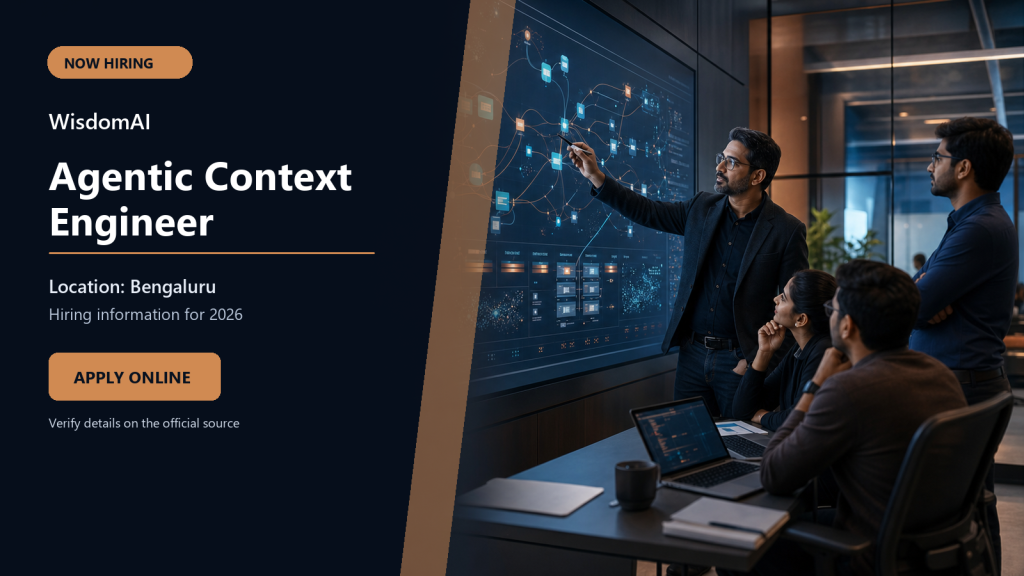 NOW HIRING

WisdomAI

Agentic Context Engineer

Location: Bengaluru

Hiring information for 2026

APPLY ONLINE

Verify details on the official source